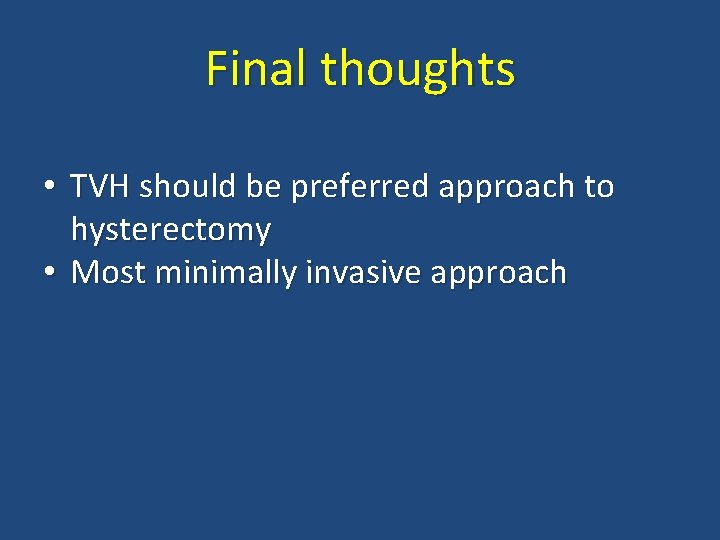 Final thoughts

• TVH should be preferred approach to hysterectomy
• Most minimally invasive approach